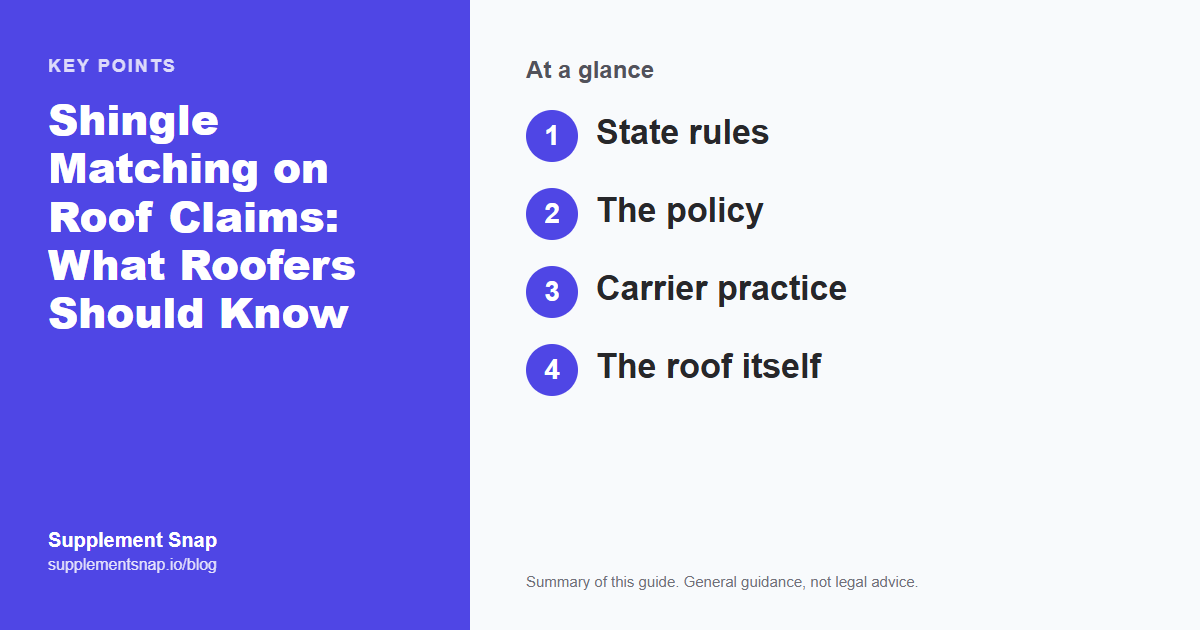 KEY POINTS

Shingle Matching on Roof Claims: What Roofers Should Know

Supplement Snap
supplementsnap.io/blog

At a glance

1 State rules

2 The policy

3 Carrier practice

4 The roof itself

Summary of this guide. General guidance, not legal advice.